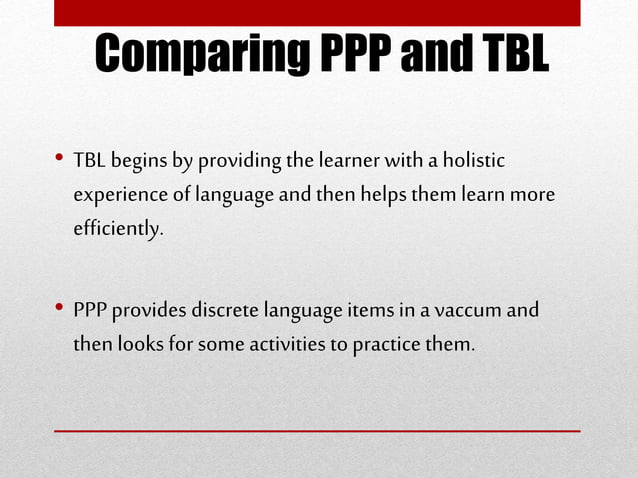 Comparing PPP and TBL

• TBL begins by providing the learner with a holistic experience of language and then helps them learn more efficiently.

• PPP provides discrete language items in a vaccum and then looks for some activities to practice them.